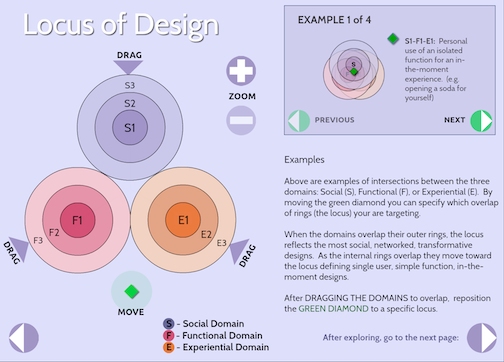 Locus of Design

DRAG

S3

S2

S1

ZOOM

F1

F2

F3

E1

E2

E3

DRAG

DRAG

MOVE

S - Social Domain

F - Functional Domain

E - Experiential Domain

EXAMPLE 1 of 4

S

S1-F1-E1: Personal use of an isolated function for an in-the-moment experience. (e.g. opening a soda for yourself)

PREVIOUS

NEXT

Examples

Above are examples of intersections between the three domains: Social (S), Functional (F), or Experiential (E). By moving the green diamond you can specify which overlap of rings (the locus) your are targeting.

When the domains overlap their outer rings, the locus reflects the most social, networked, transformative designs. As the internal rings overlap they move toward the locus defining single user, simple function, in-the-moment designs.

After DRAGGING THE DOMAINS to overlap, reposition the GREEN DIAMOND to a specific locus.

After exploring, go to the next page: